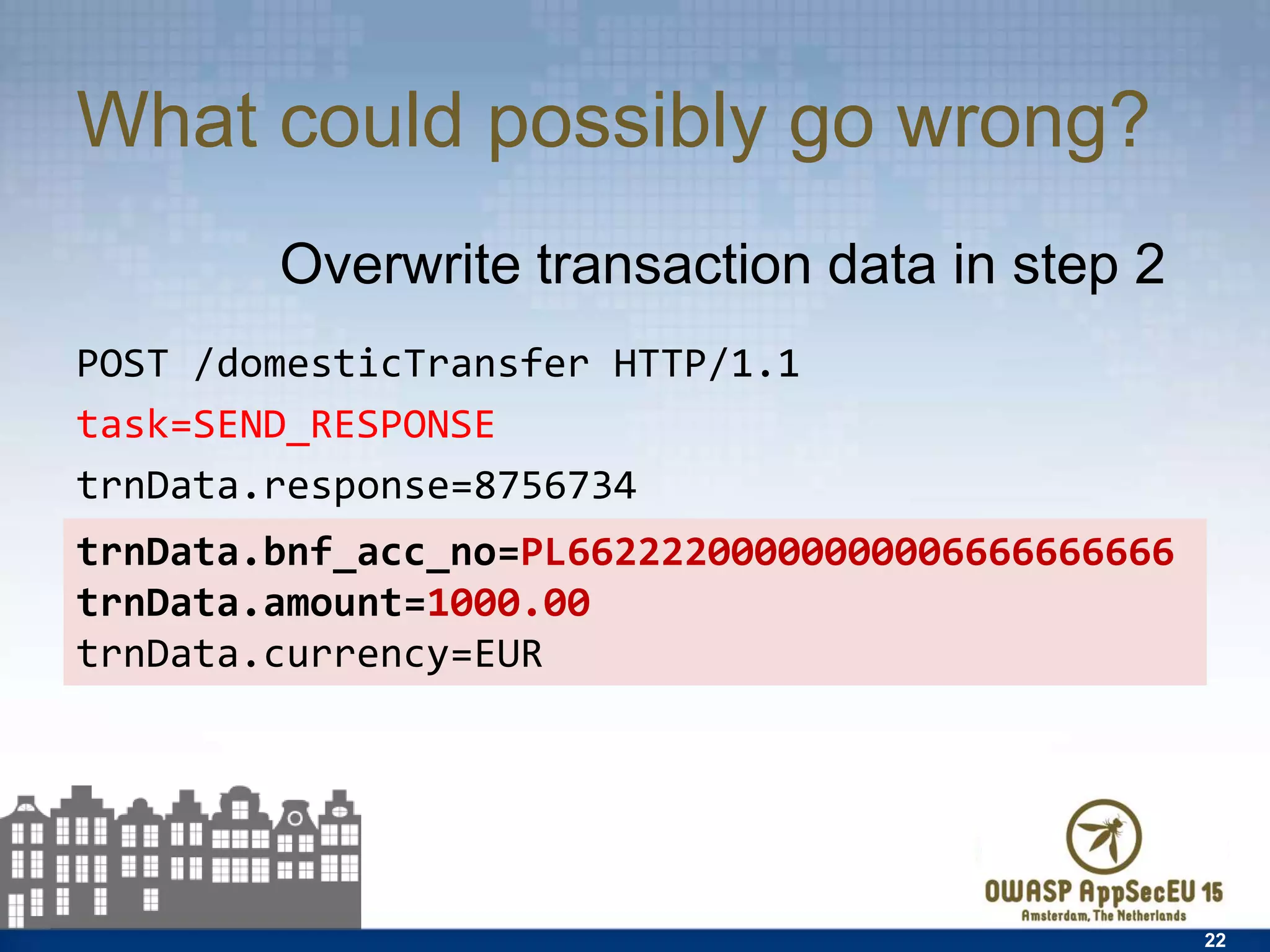 What could possibly go wrong?

Overwrite transaction data in step 2

POST /domesticTransfer HTTP/1.1

task=SEND_RESPONSE

trnData.response=8756734

trnData.bnf_acc_no=PL66222200000000006666666666
trnData.amount=1000.00
trnData.currency=EUR

OWASP AppSecEU 15
Amsterdam, The Netherlands

22